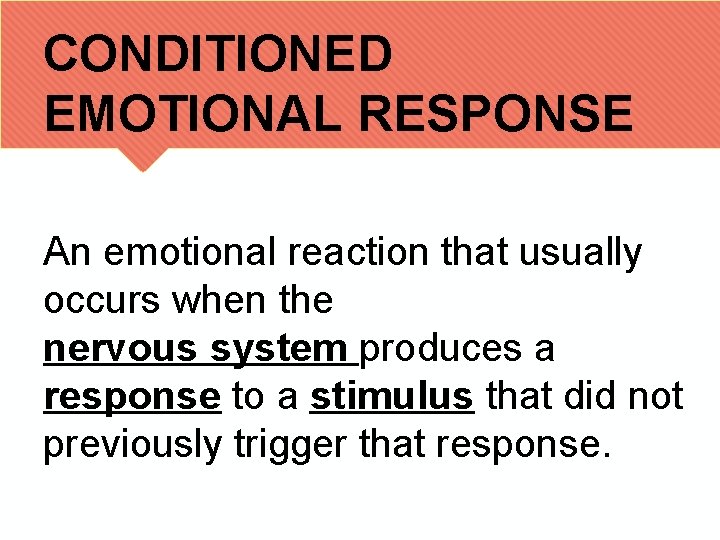 CONDITIONED EMOTIONAL RESPONSE

An emotional reaction that usually occurs when the nervous system produces a response to a stimulus that did not previously trigger that response.